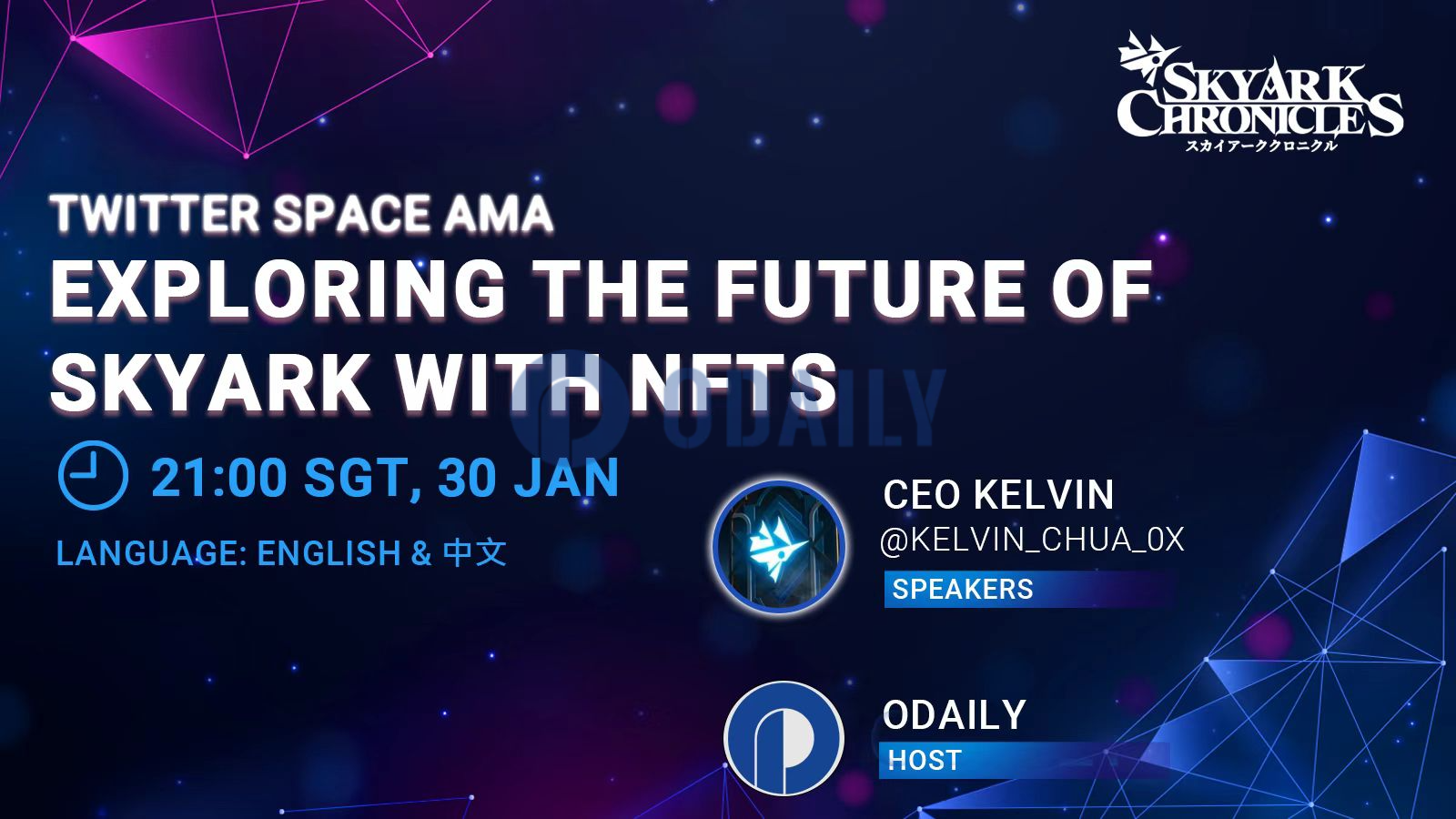 SKYARK CHRONICLES
スカイアーククロニクル

TWITTER SPACE AMA
EXPLORING THE FUTURE OF SKYARK WITH NFTS

ODAILY

21:00 SGT, 30 JAN

LANGUAGE: ENGLISH & 中文

CEO KELVIN
@KELVIN_CHUA_0X
SPEAKERS

ODAILY
HOST